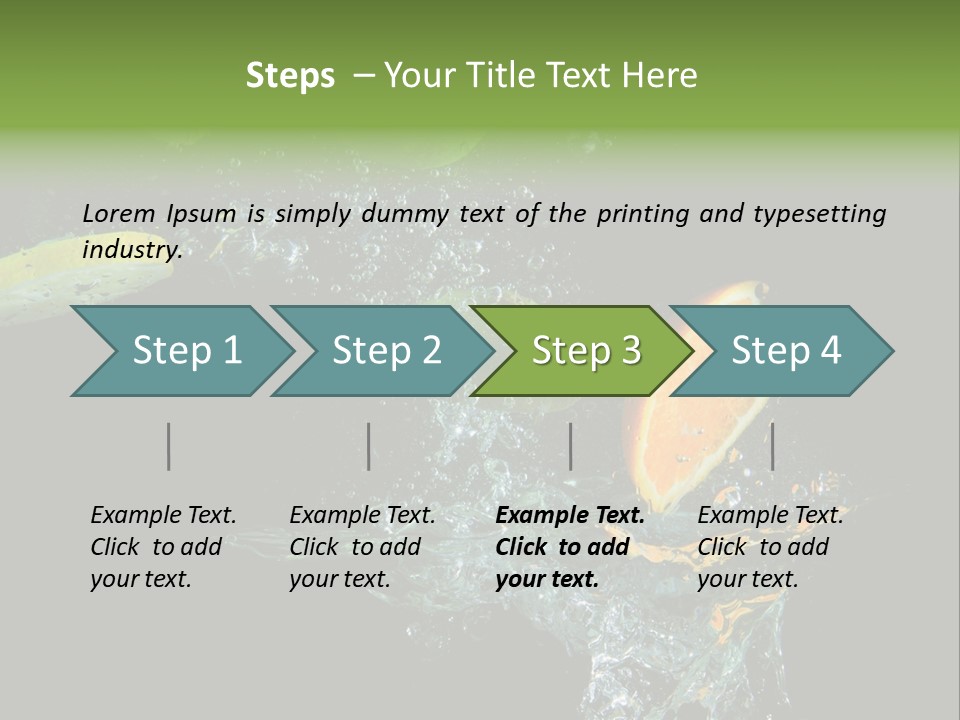 Steps – Your Title Text Here

Lorem Ipsum is simply dummy text of the printing and typesetting industry.

Step 1

Step 2

Step 3

Step 4

Example Text. Click to add your text.

Example Text. Click to add your text.

Example Text. Click to add your text.

Example Text. Click to add your text.